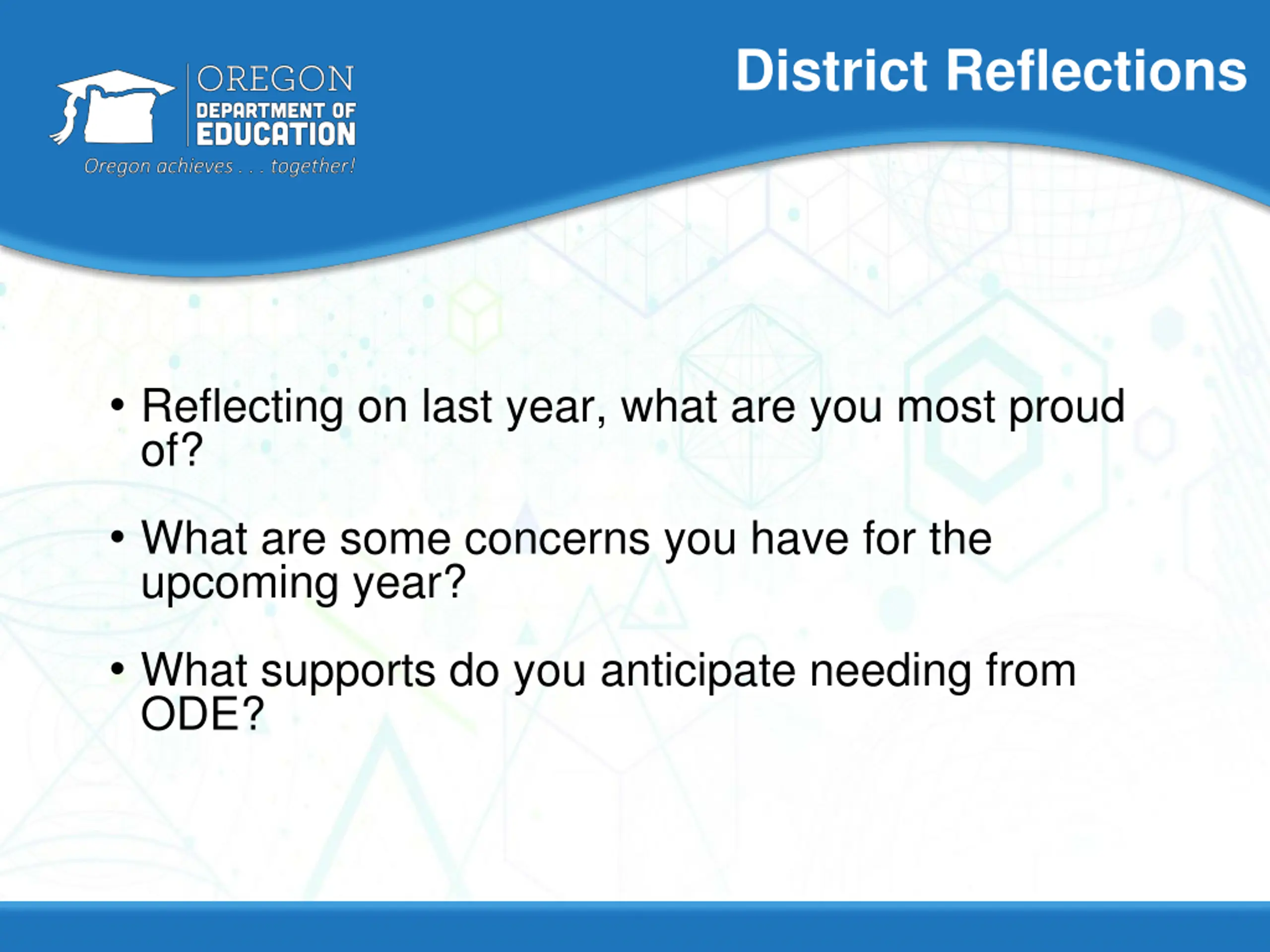 OREGON
DEPARTMENT OF
EDUCATION
Oregon achieves . . . together!

District Reflections

• Reflecting on last year, what are you most proud of?

• What are some concerns you have for the upcoming year?

• What supports do you anticipate needing from ODE?